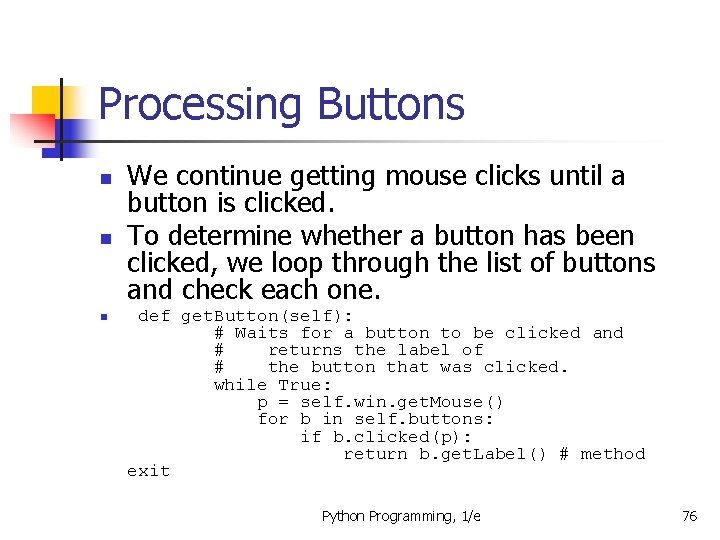 Processing Buttons

We continue getting mouse clicks until a button is clicked.

To determine whether a button has been clicked, we loop through the list of buttons and check each one.

def getButton(self):
        # Waits for a button to be clicked and
        #    returns the label of
        #    the button that was clicked.
        while True:
            p = self.win.getMouse()
            for b in self.buttons:
                if b.clicked(p):
                    return b.getLabel() # method exit

Python Programming, 1/e

76